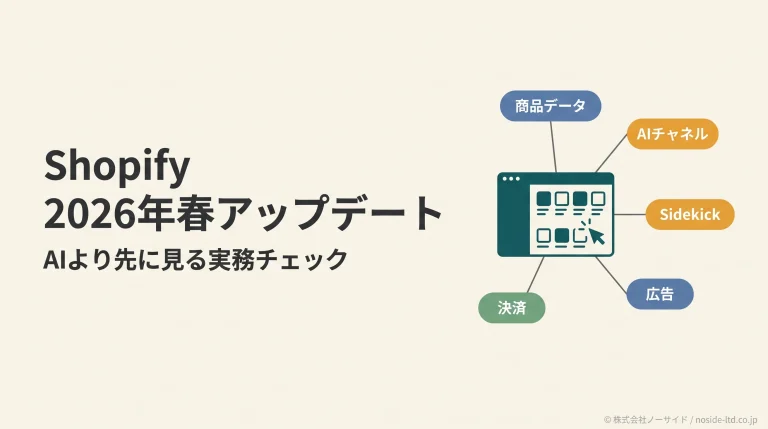 Shopify
2026年春アップデート
AIより先に見る実務チェック

商品データ
AIチャネル
Sidekick
広告
決済

© 株式会社ノーサイド / noside-ltd.co.jp